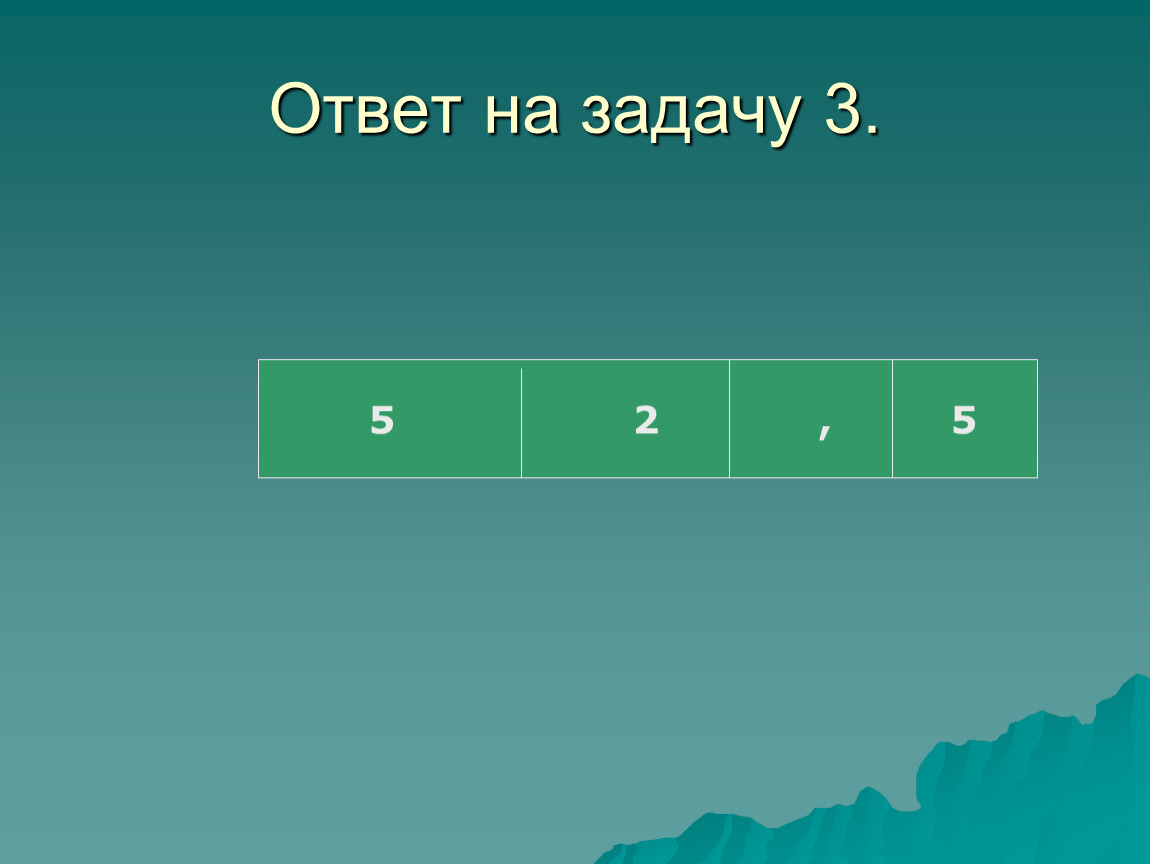 Ответ на задачу 3.

| 5 | 2 | , | 5 |
|---|---|---|---|